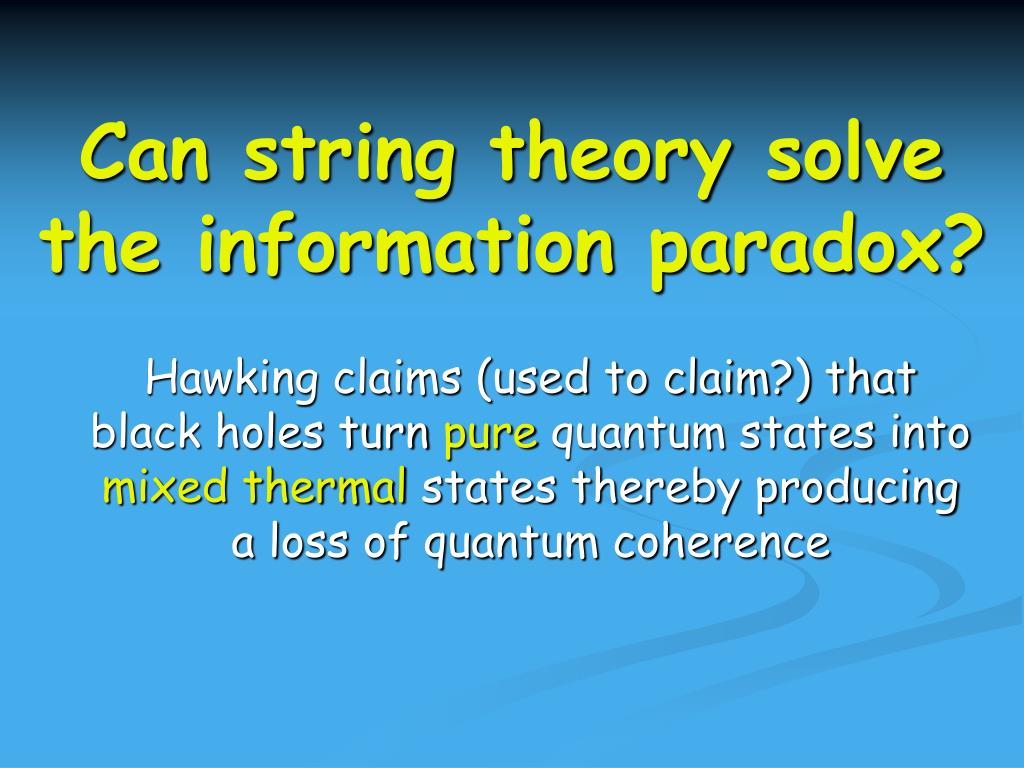 Can string theory solve the information paradox?

Hawking claims (used to claim?) that black holes turn pure quantum states into mixed thermal states thereby producing a loss of quantum coherence